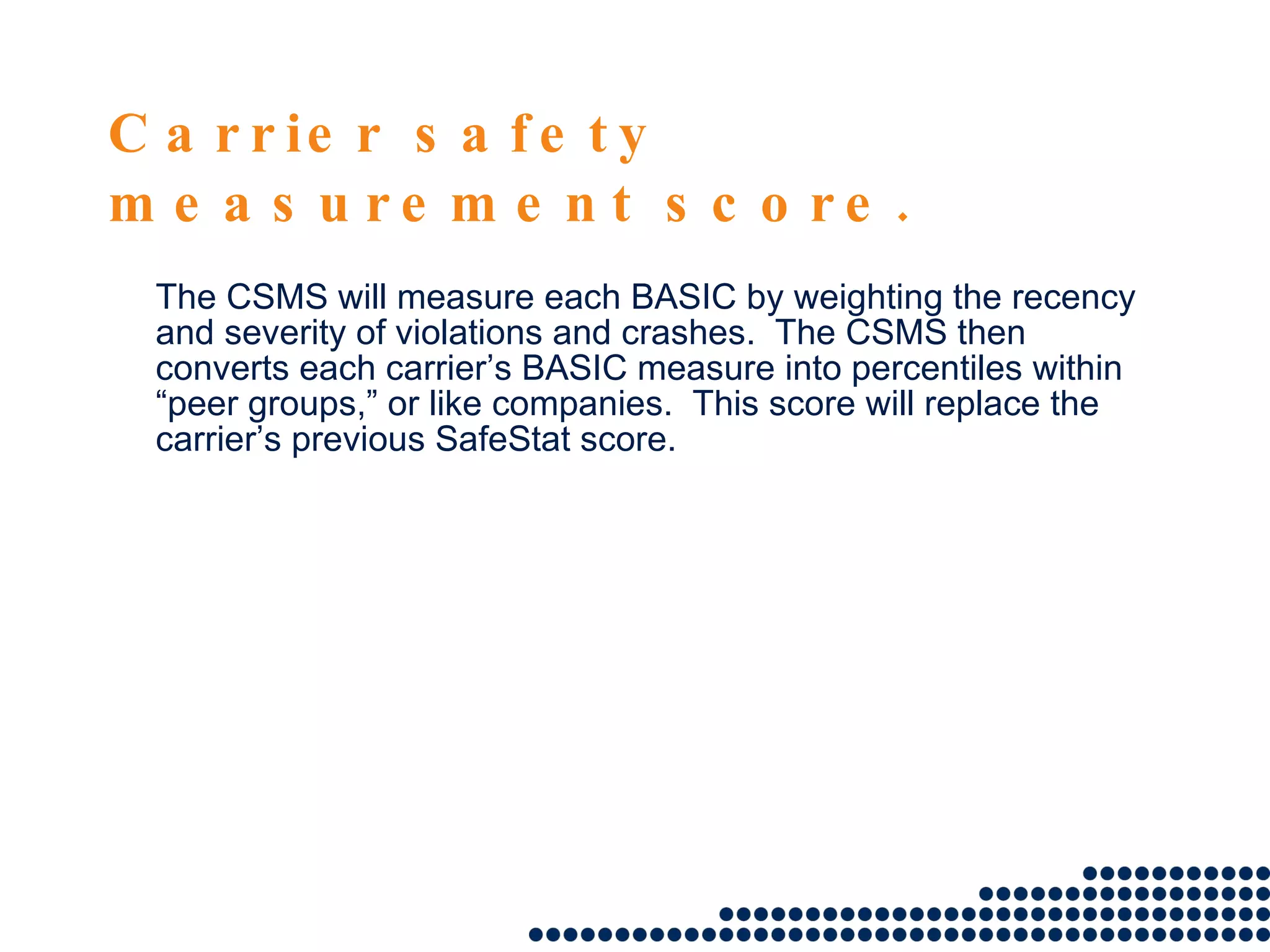 Carrier safety measurement score.

The CSMS will measure each BASIC by weighting the recency and severity of violations and crashes. The CSMS then converts each carrier’s BASIC measure into percentiles within “peer groups,” or like companies. This score will replace the carrier’s previous SafeStat score.